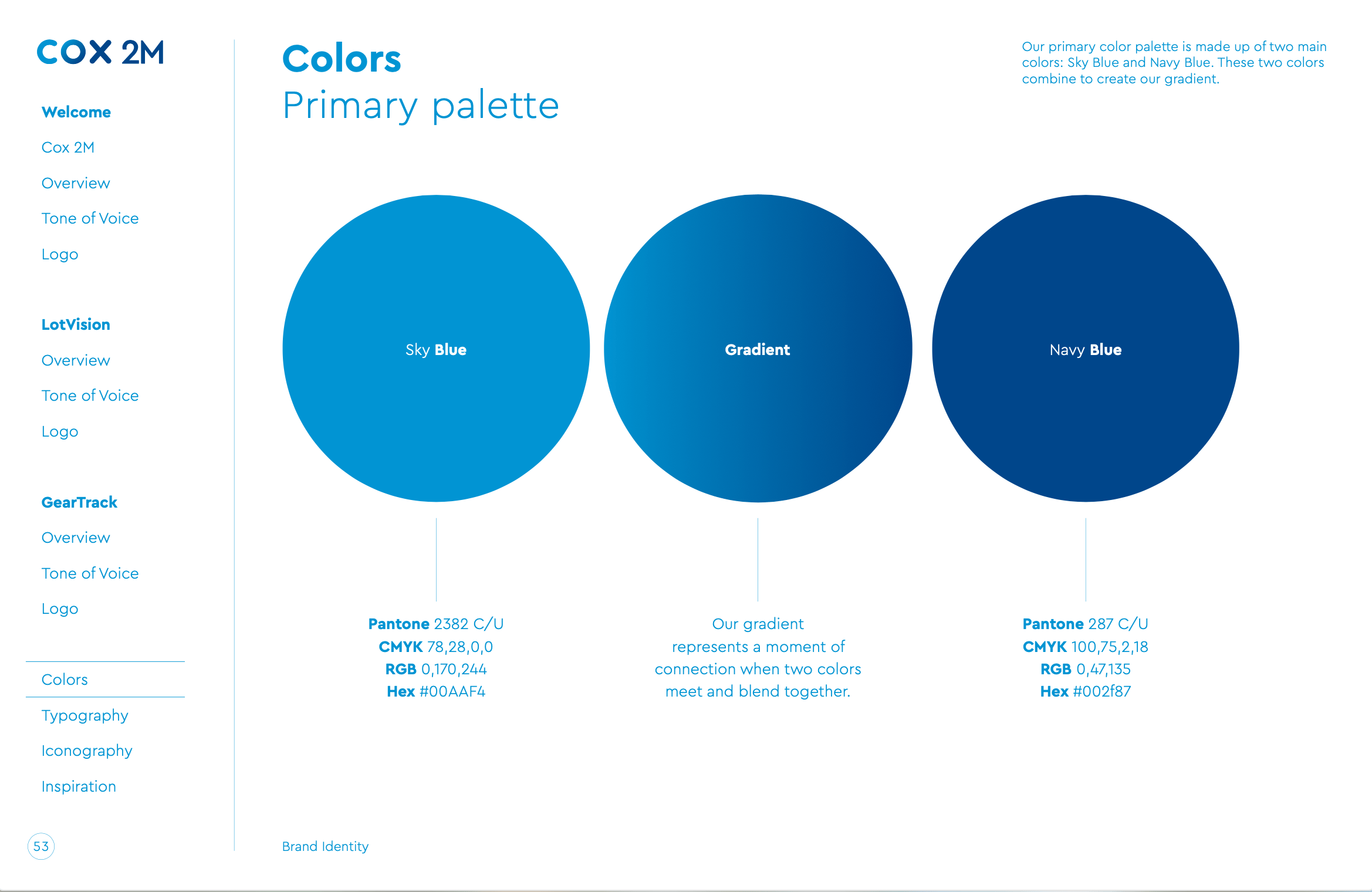 COX 2M

Welcome

Cox 2M

Overview

Tone of Voice

Logo

LotVision

Overview

Tone of Voice

Logo

GearTrack

Overview

Tone of Voice

Logo

Colors

Typography

Iconography

Inspiration

53

Colors
Primary palette

Our primary color palette is made up of two main colors: Sky Blue and Navy Blue. These two colors combine to create our gradient.

Sky Blue

Gradient

Navy Blue

Pantone 2382 C/U
CMYK 78,28,0,0
RGB 0,170,244
Hex #00AAF4

Our gradient represents a moment of connection when two colors meet and blend together.

Pantone 287 C/U
CMYK 100,75,2,18
RGB 0,47,135
Hex #002f87

Brand Identity